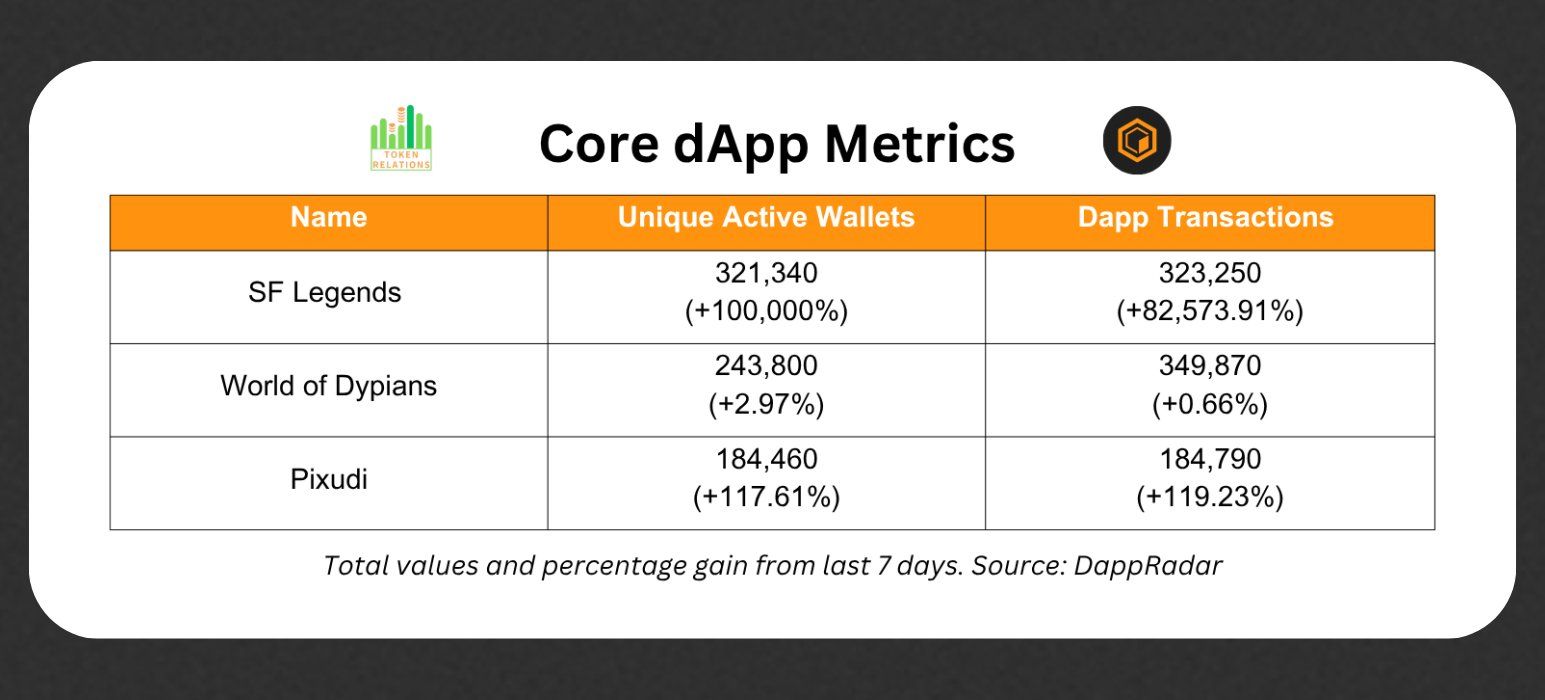 TOKEN RELATIONS

Core dApp Metrics

| Name | Unique Active Wallets | Dapp Transactions |
|---|---|---|
| SF Legends | 321,340 (+100,000%) | 323,250 (+82,573.91%) |
| World of Dypians | 243,800 (+2.97%) | 349,870 (+0.66%) |
| Pixudi | 184,460 (+117.61%) | 184,790 (+119.23%) |

Total values and percentage gain from last 7 days. Source: DappRadar